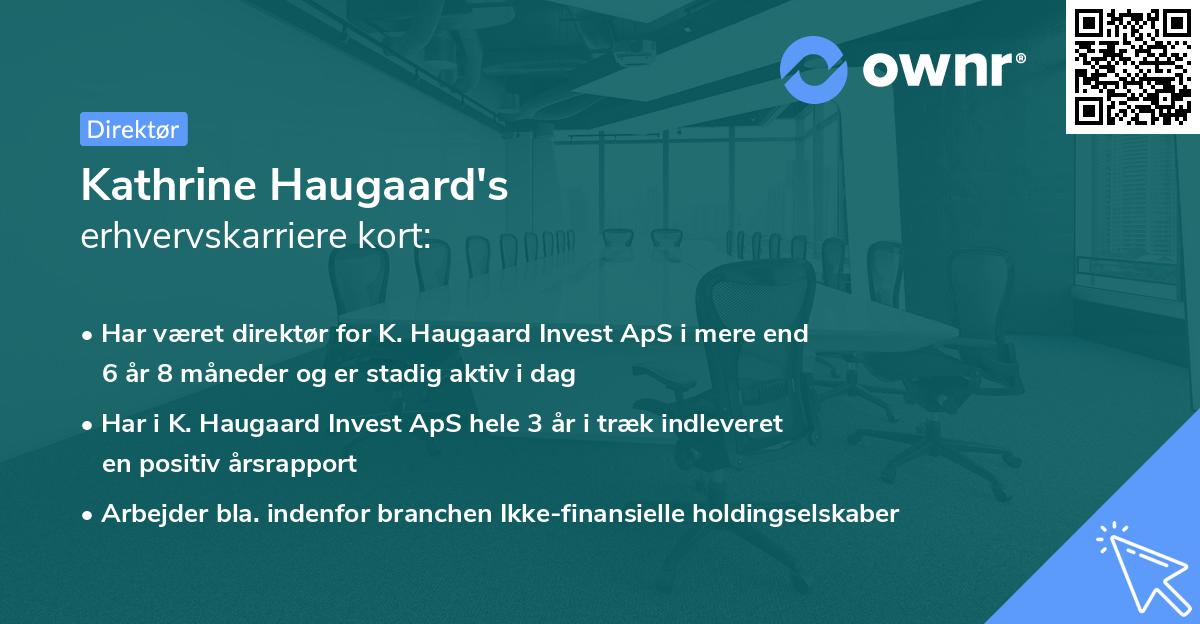 ownr®

Direktør

Kathrine Haugaard's
erhvervskarriere kort:

• Har været direktør for K. Haugaard Invest ApS i mere end 6 år 8 måneder og er stadig aktiv i dag

• Har i K. Haugaard Invest ApS hele 3 år i træk indleveret en positiv årsrapport

• Arbejder bla. indenfor branchen Ikke-finansielle holdingselskaber